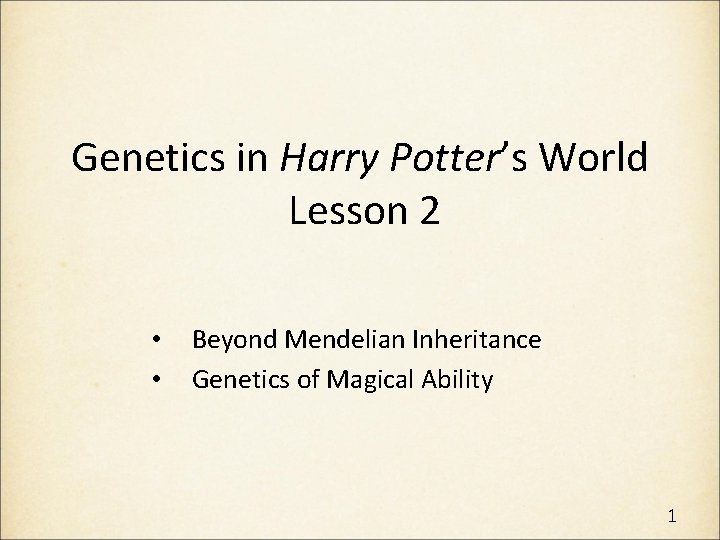 Genetics in Harry Potter's World
Lesson 2

• Beyond Mendelian Inheritance
• Genetics of Magical Ability

1